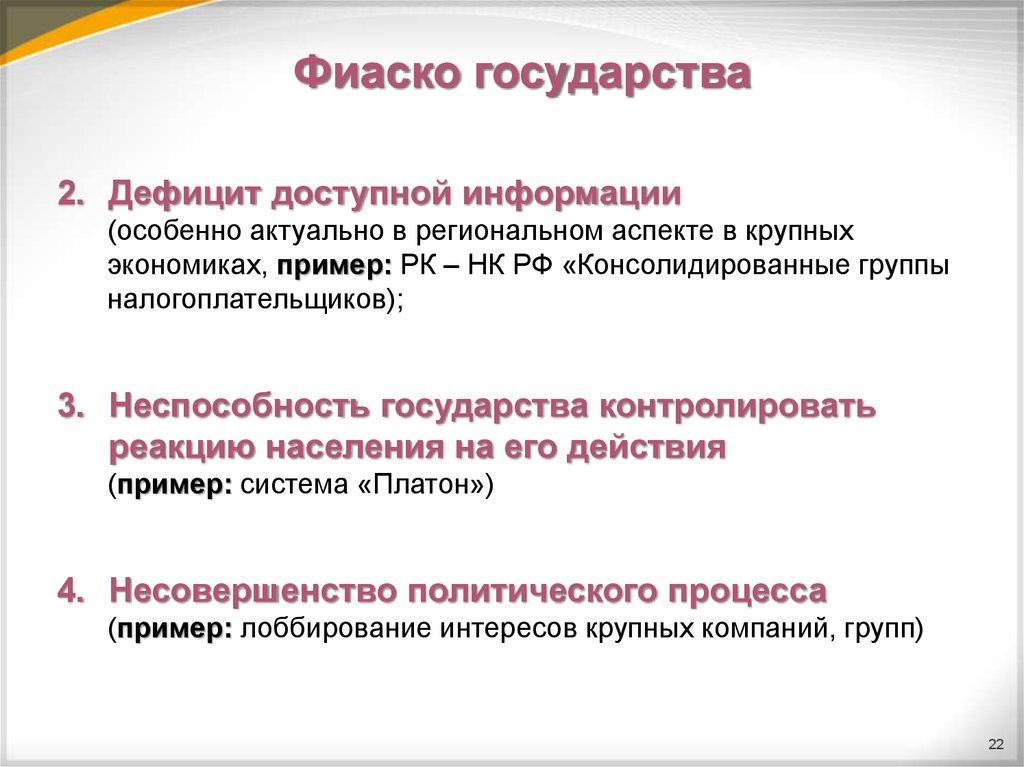 Фиаско государства

2. Дефицит доступной информации (особенно актуально в региональном аспекте в крупных экономиках, пример: РК – НК РФ «Консолидированные группы налогоплательщиков);

3. Неспособность государства контролировать реакцию населения на его действия (пример: система «Платон»)

4. Несовершенство политического процесса (пример: лоббирование интересов крупных компаний, групп)

22